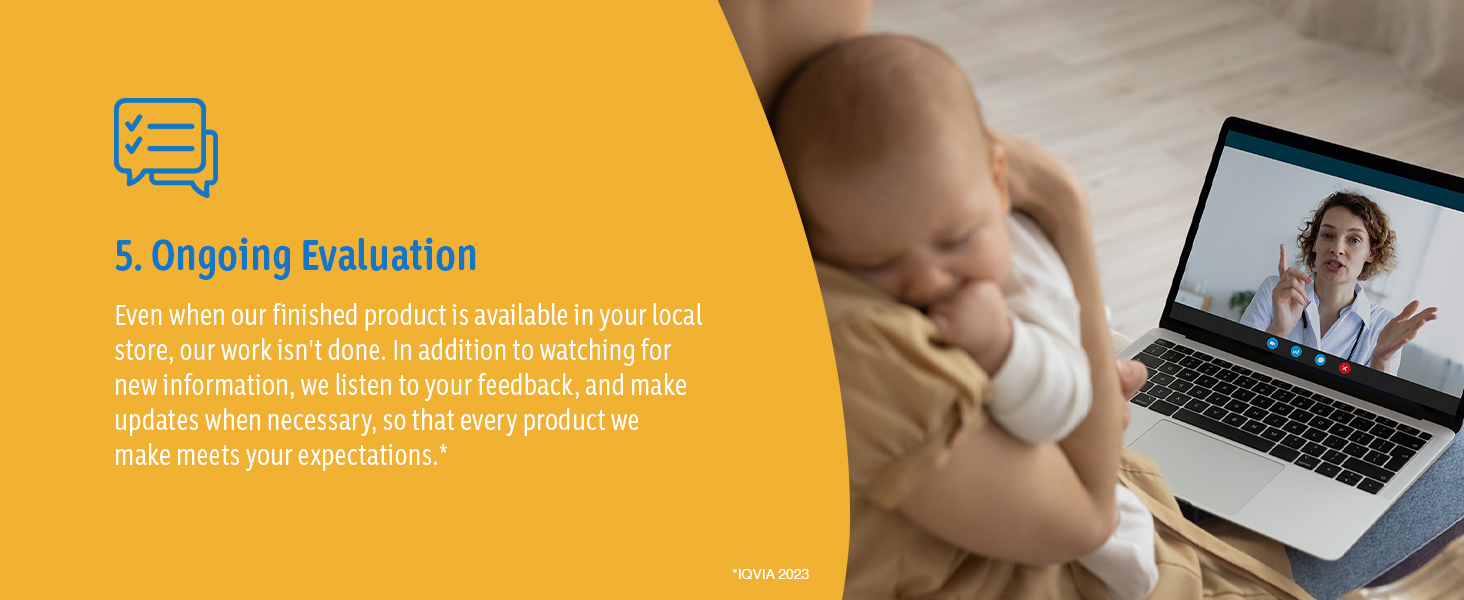 5. Ongoing Evaluation

Even when our finished product is available in your local store, our work isn't done. In addition to watching for new information, we listen to your feedback, and make updates when necessary, so that every product we make meets your expectations.*

*IQVIA 2023